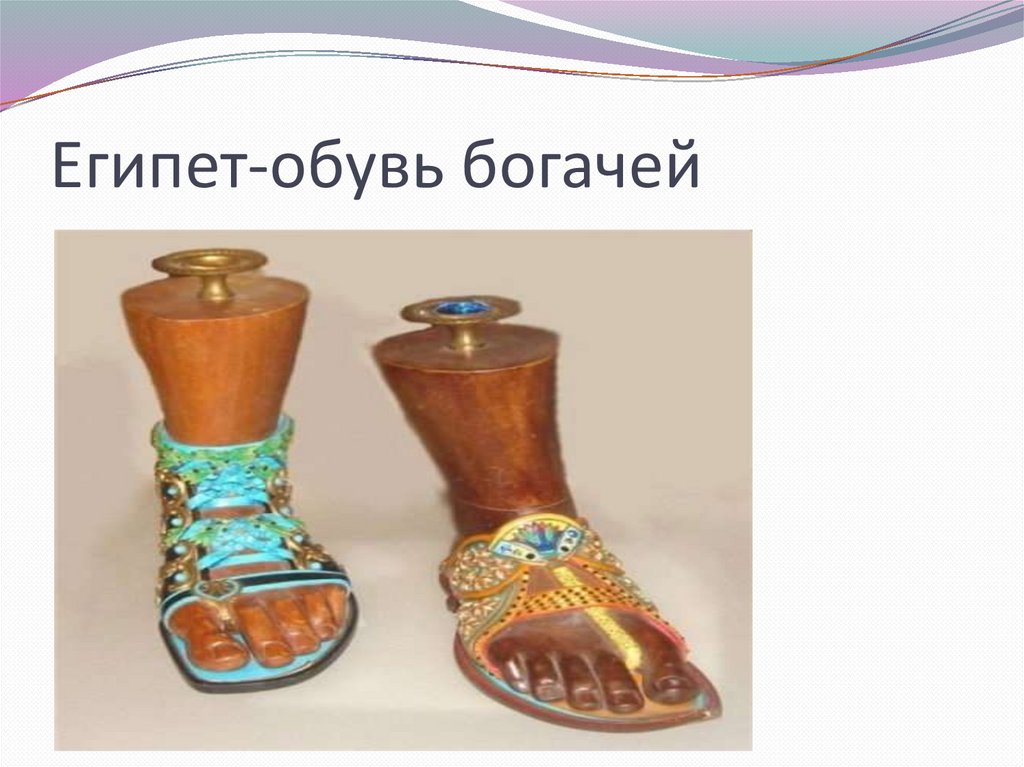 Египет-обувь богачей